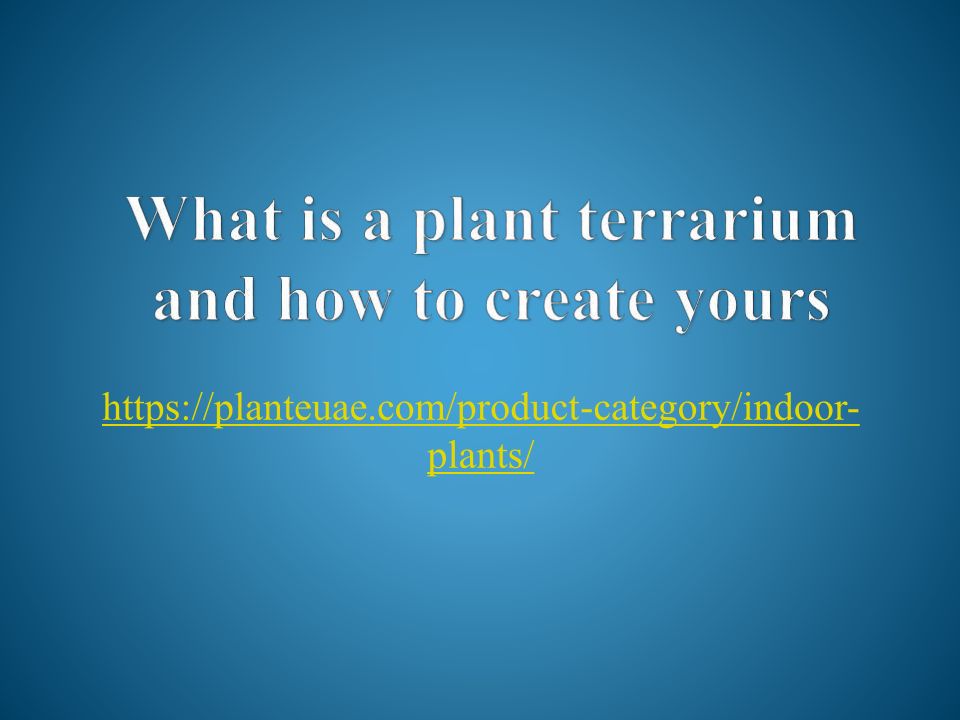 What is a plant terrarium and how to create yours

https://planteuae.com/product-category/indoor-plants/